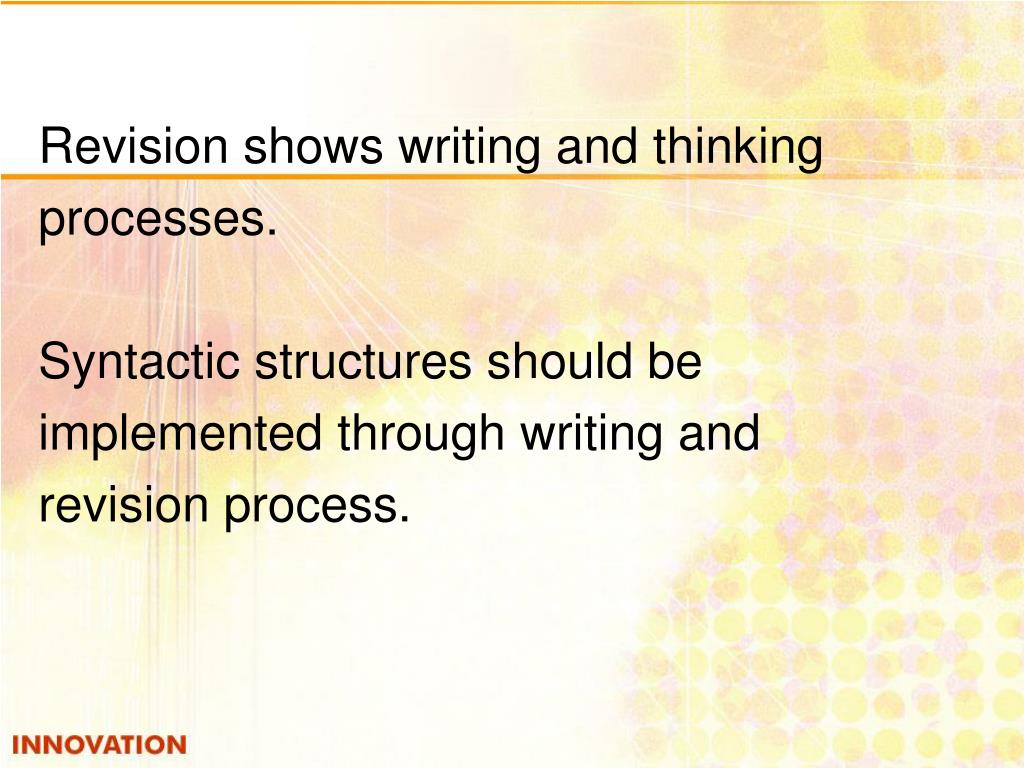 Revision shows writing and thinking processes.

Syntactic structures should be implemented through writing and revision process.

INNOVATION